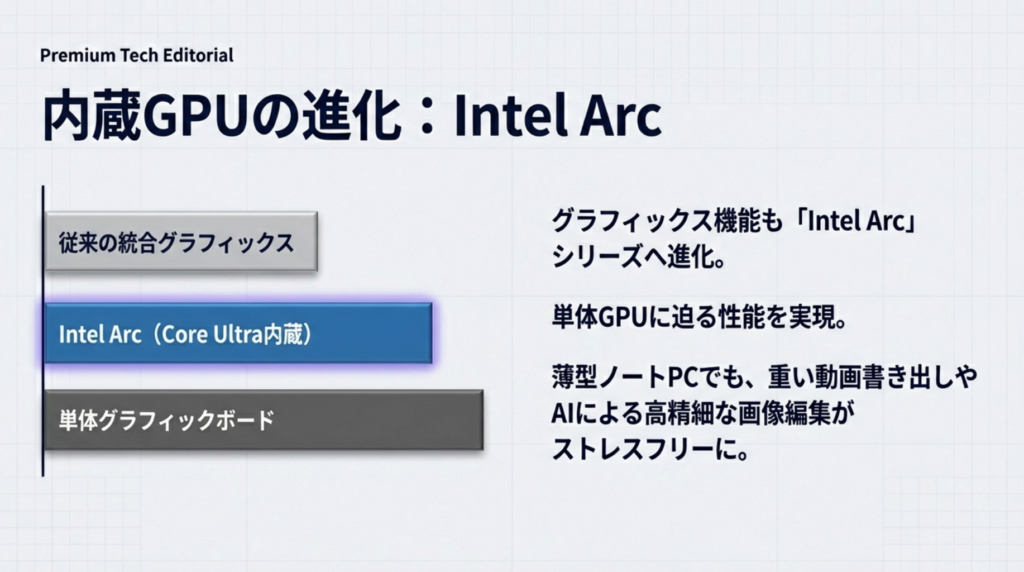 Premium Tech Editorial

内蔵GPUの進化：Intel Arc

従来の統合グラフィックス

Intel Arc（Core Ultra内蔵）

単体グラフィックボード

グラフィックス機能も「Intel Arc」シリーズへ進化。

単体GPUに迫る性能を実現。

薄型ノートPCでも、重い動画書き出しやAIによる高精細な画像編集がストレスフリーに。